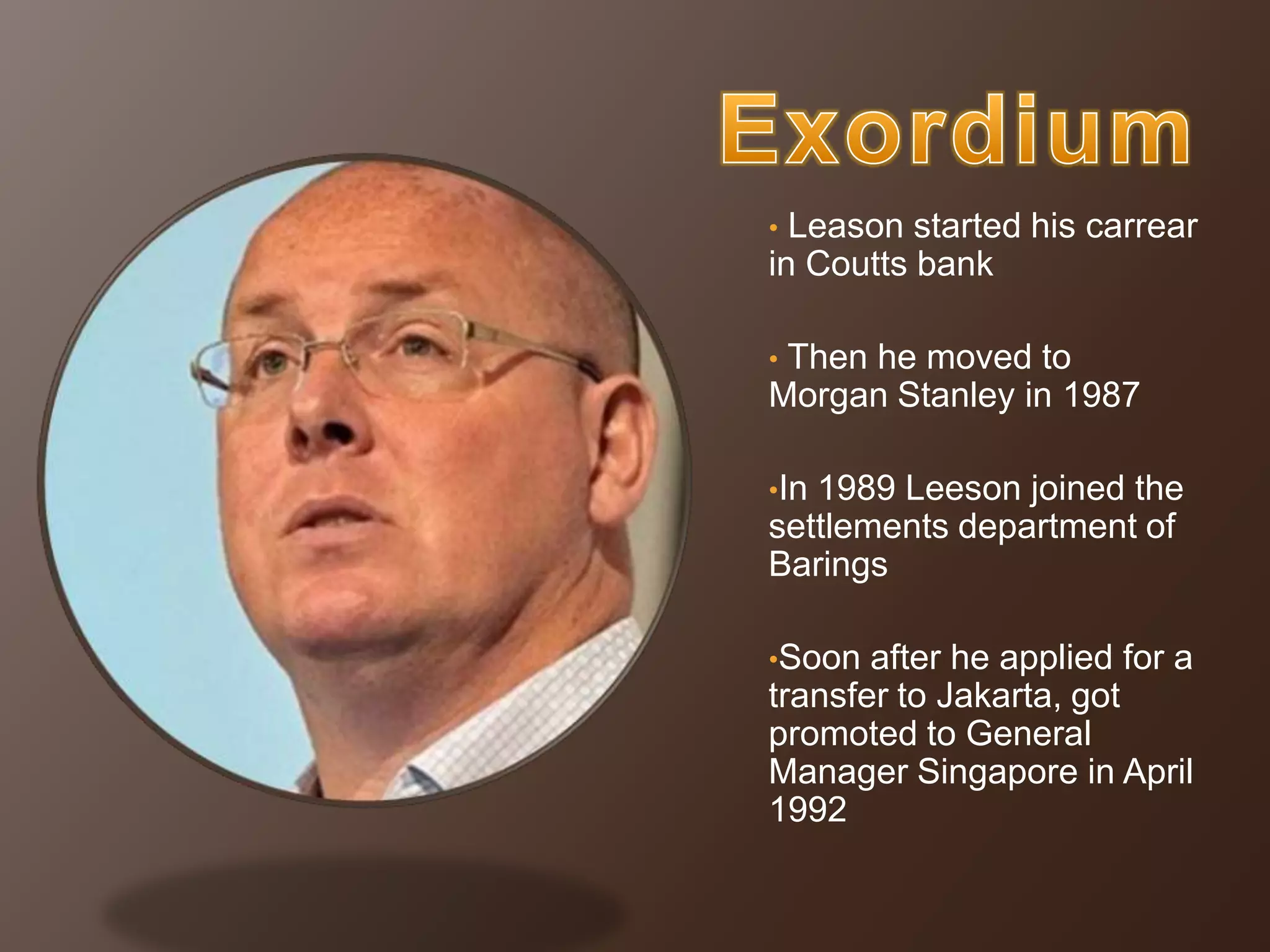 Exordium

• Leason started his carrear in Coutts bank

• Then he moved to Morgan Stanley in 1987

•In 1989 Leeson joined the settlements department of Barings

•Soon after he applied for a transfer to Jakarta, got promoted to General Manager Singapore in April 1992